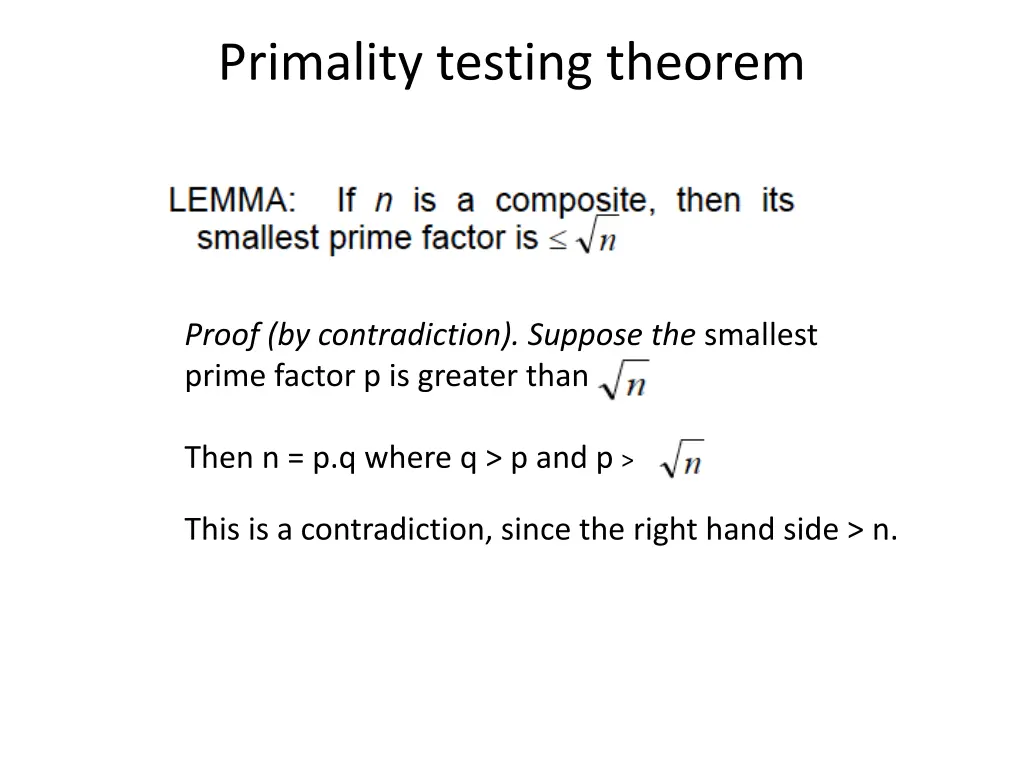 Primality testing theorem

LEMMA: If $n$ is a composite, then its smallest prime factor is $\leq \sqrt{n}$

Proof (by contradiction). Suppose the smallest prime factor p is greater than $\sqrt{n}$

Then n = p.q where q > p and p > $\sqrt{n}$

This is a contradiction, since the right hand side > n.